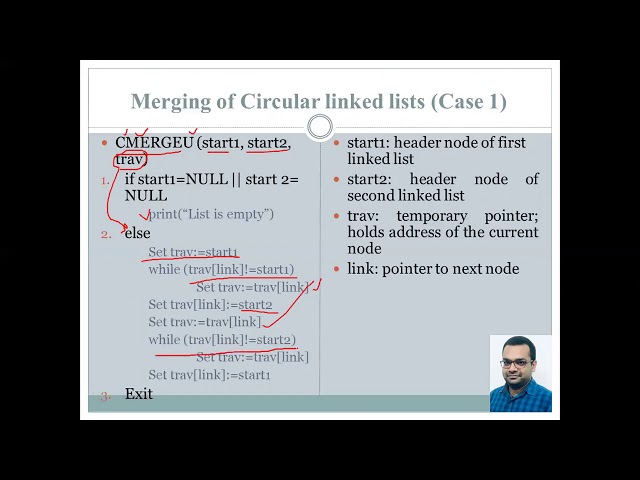 Merging of Circular linked lists (Case 1)

- CMERGEU (start1, start2, trav)
1. if start1=NULL || start 2= NULL
print("List is empty")
2. else
Set trav:=start1
while (trav[link]!=start1)
Set trav:=trav[link]
Set trav[link]:=start2
Set trav:=trav[link]
while (trav[link]!=start2)
Set trav:=trav[link]
Set trav[link]:=start1
3. Exit

- start1: header node of first linked list
- start2: header node of second linked list
- trav: temporary pointer; holds address of the current node
- link: pointer to next node